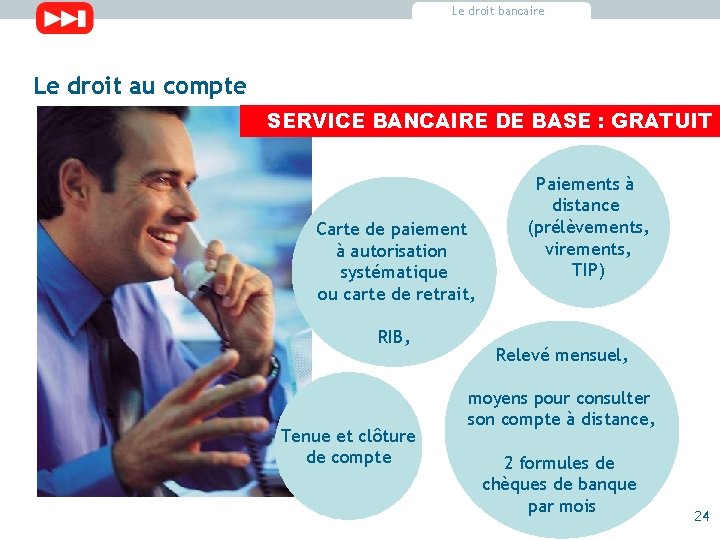 Le droit bancaire

Le droit au compte

SERVICE BANCAIRE DE BASE : GRATUIT

Carte de paiement à autorisation systématique ou carte de retrait,

RIB,

Paiements à distance (prélèvements, virements, TIP)

Tenue et clôture de compte

Relevé mensuel,

moyens pour consulter son compte à distance,

2 formules de chèques de banque par mois

24